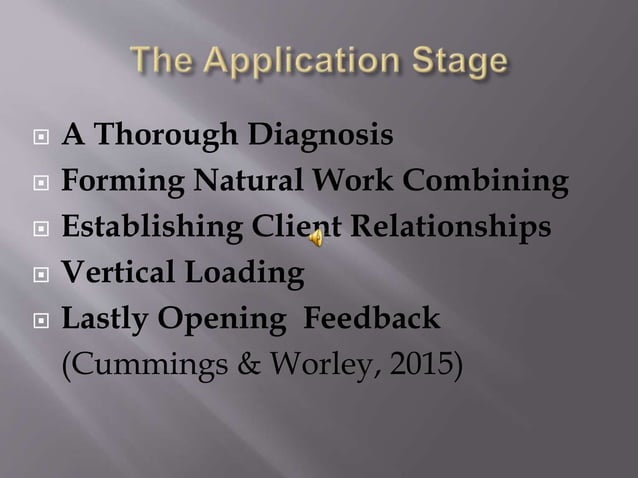 The Application Stage

A Thorough Diagnosis
Forming Natural Work Combining
Establishing Client Relationships
Vertical Loading
Lastly Opening Feedback
(Cummings & Worley, 2015)